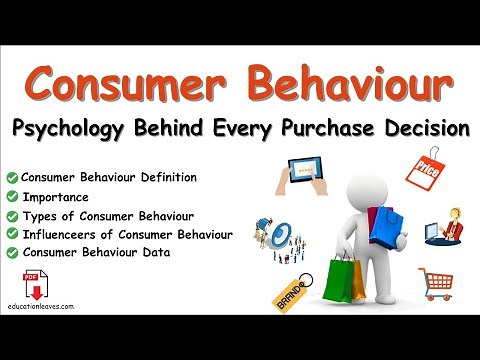 Consumer Behaviour

Psychology Behind Every Purchase Decision

Consumer Behaviour Definition
Importance
Types of Consumer Behaviour
Influenceers of Consumer Behaviour
Consumer Behaviour Data

PDF

educationleaves.com

Price

BRAND